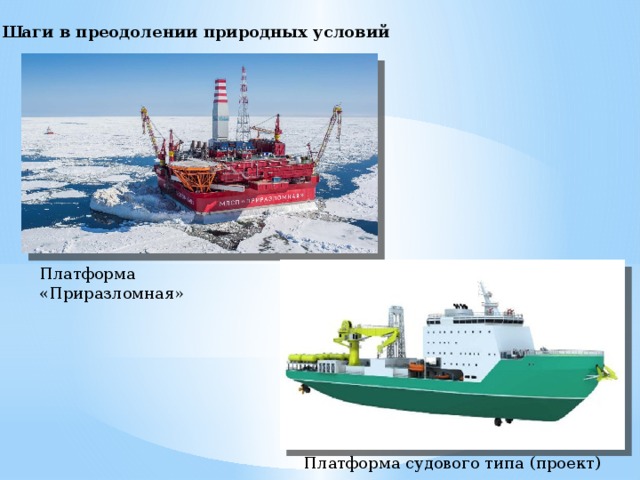 Шаги в преодолении природных условий

МЛСП «ПРИРАЗЛОМНАЯ»

Платформа «Приразломная»

Платформа судового типа (проект)